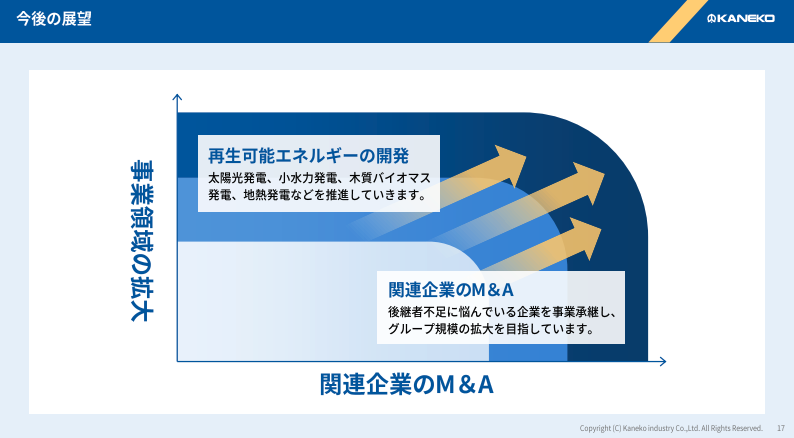 今後の展望

KANEKO

事業領域の拡大

再生可能エネルギーの開発

太陽光発電、小水力発電、木質バイオマス発電、地熱発電などを推進していきます。

関連企業のM&A

後継者不足に悩んでいる企業を事業承継し、グループ規模の拡大を目指しています。

関連企業のM&A

Copyright (C) Kaneko industry Co.,Ltd. All Rights Reserved. 17